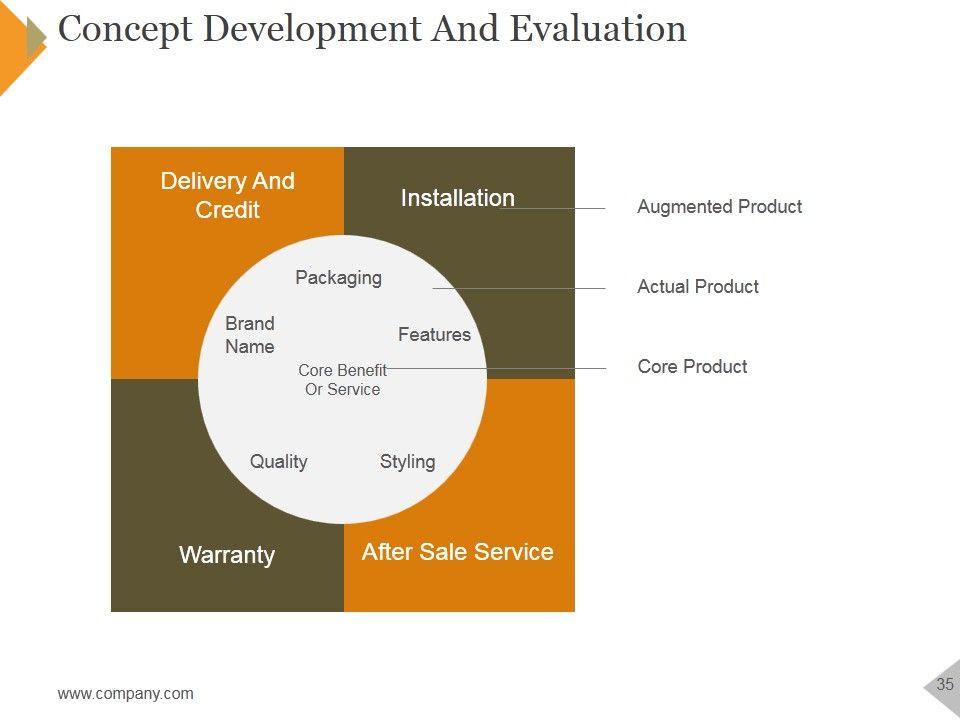 Concept Development And Evaluation

Delivery And Credit

Installation

Packaging

Brand Name

Features

Core Benefit Or Service

Quality

Styling

Warranty

After Sale Service

Augmented Product

Actual Product

Core Product

www.company.com

35